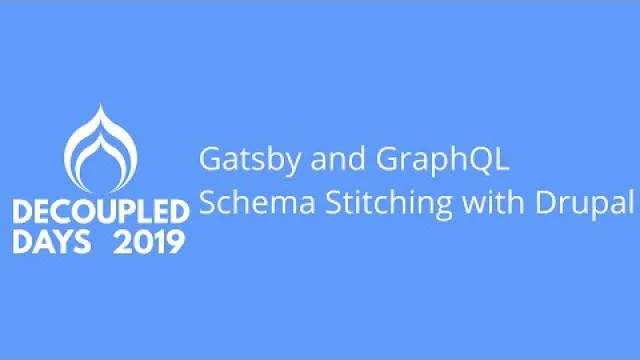 DECOUPLED DAYS 2019

Gatsby and GraphQL Schema Stitching with Drupal